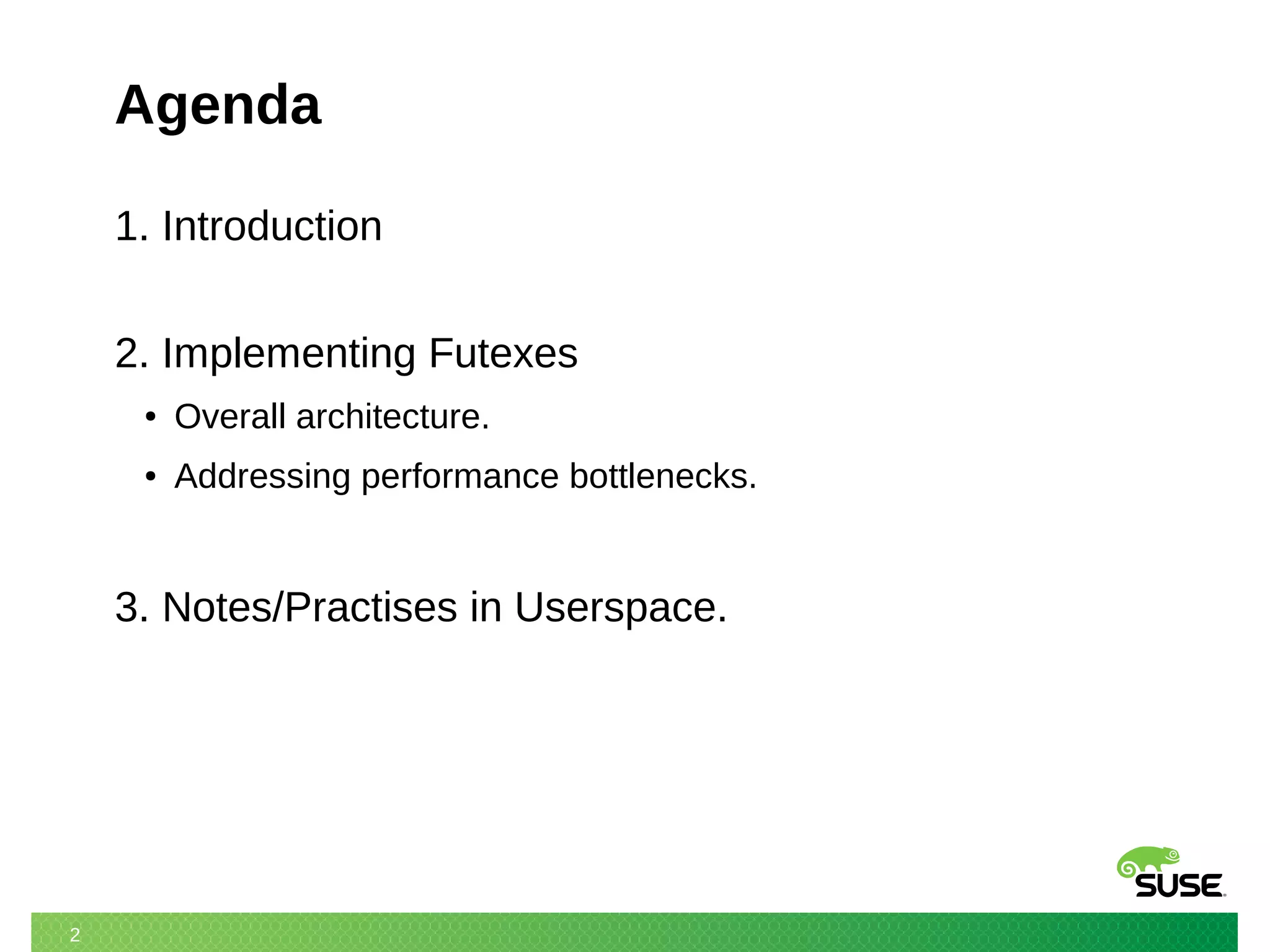 Agenda

1. Introduction

2. Implementing Futexes

• Overall architecture.

• Addressing performance bottlenecks.

3. Notes/Practises in Userspace.

SUSE

2